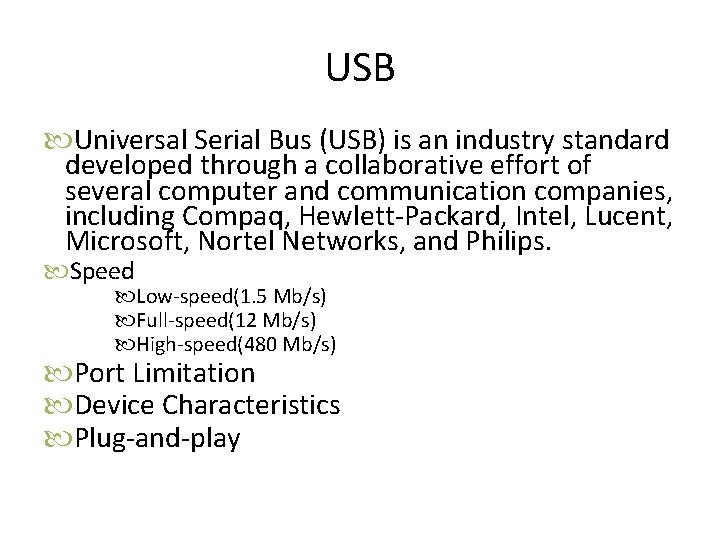 USB

Universal Serial Bus (USB) is an industry standard developed through a collaborative effort of several computer and communication companies, including Compaq, Hewlett-Packard, Intel, Lucent, Microsoft, Nortel Networks, and Philips.

Speed

Low-speed(1.5 Mb/s)

Full-speed(12 Mb/s)

High-speed(480 Mb/s)

Port Limitation

Device Characteristics

Plug-and-play